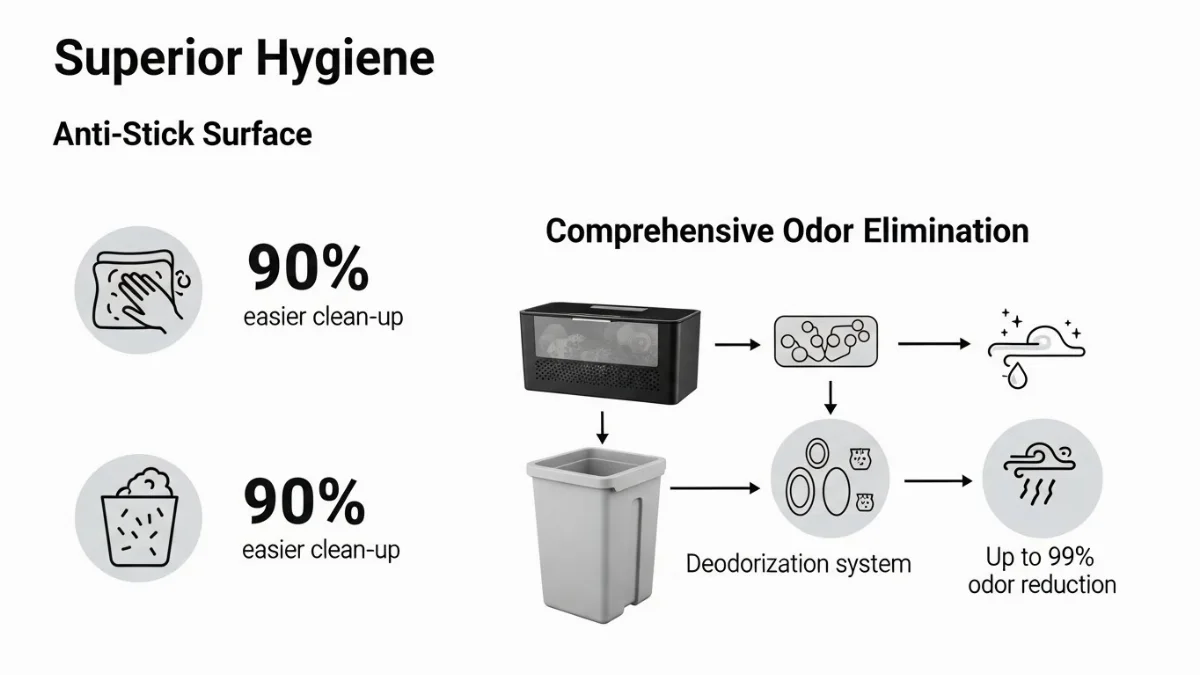 Superior Hygiene

Anti-Stick Surface

90%
easier clean-up

90%
easier clean-up

Comprehensive Odor Elimination

Deodorization system

Up to 99%
odor reduction